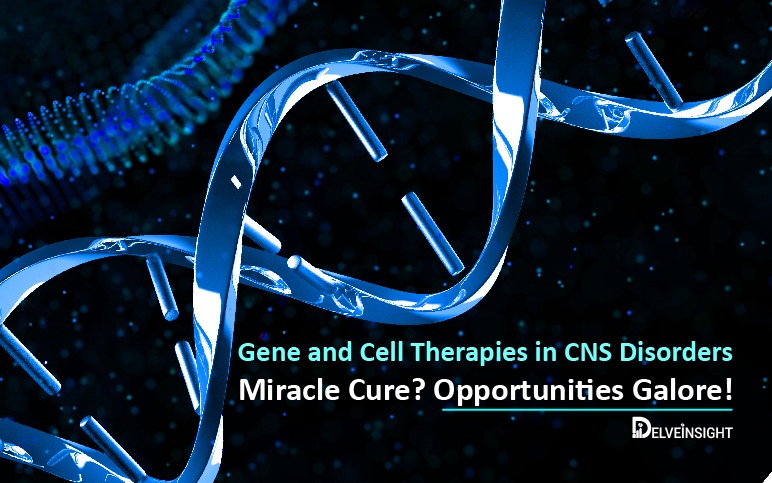 Gene and Cell Therapies in CNS Disorders
Miracle Cure? Opportunities Galore!

DELVEINSIGHT